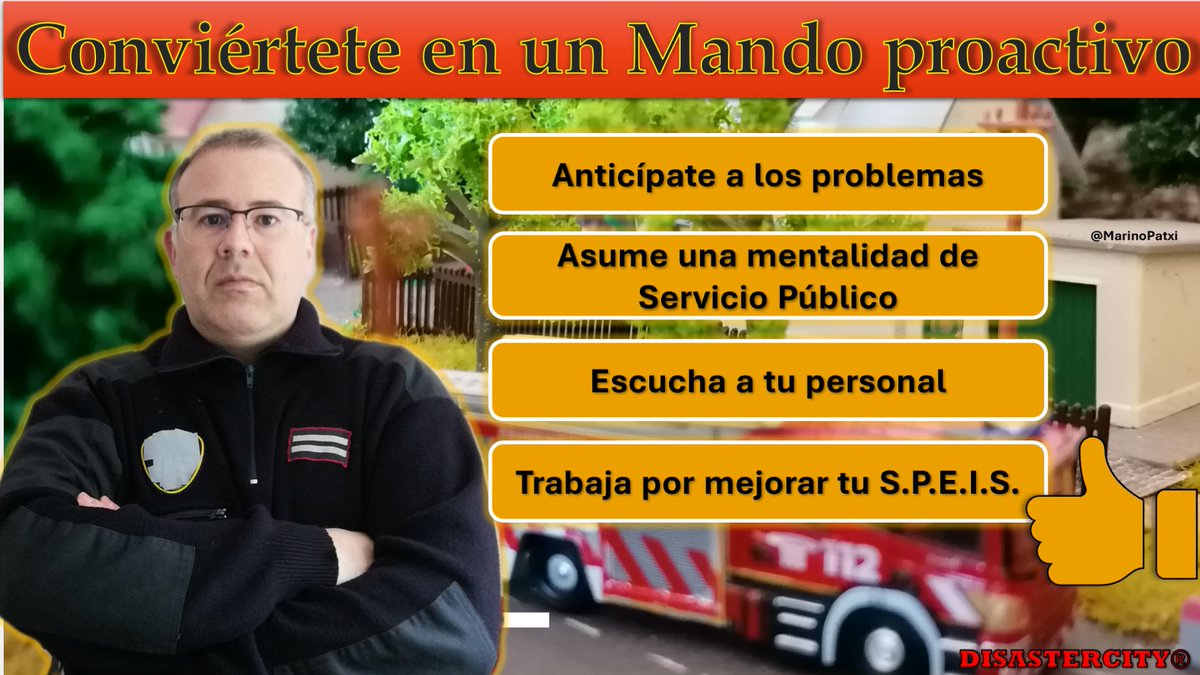 Conviértete en un Mando proactivo

Anticípate a los problemas

@MarinoPatxi

Asume una mentalidad de Servicio Público

Escucha a tu personal

Trabaja por mejorar tu S.P.E.I.S.

112

DISASTERCITY®